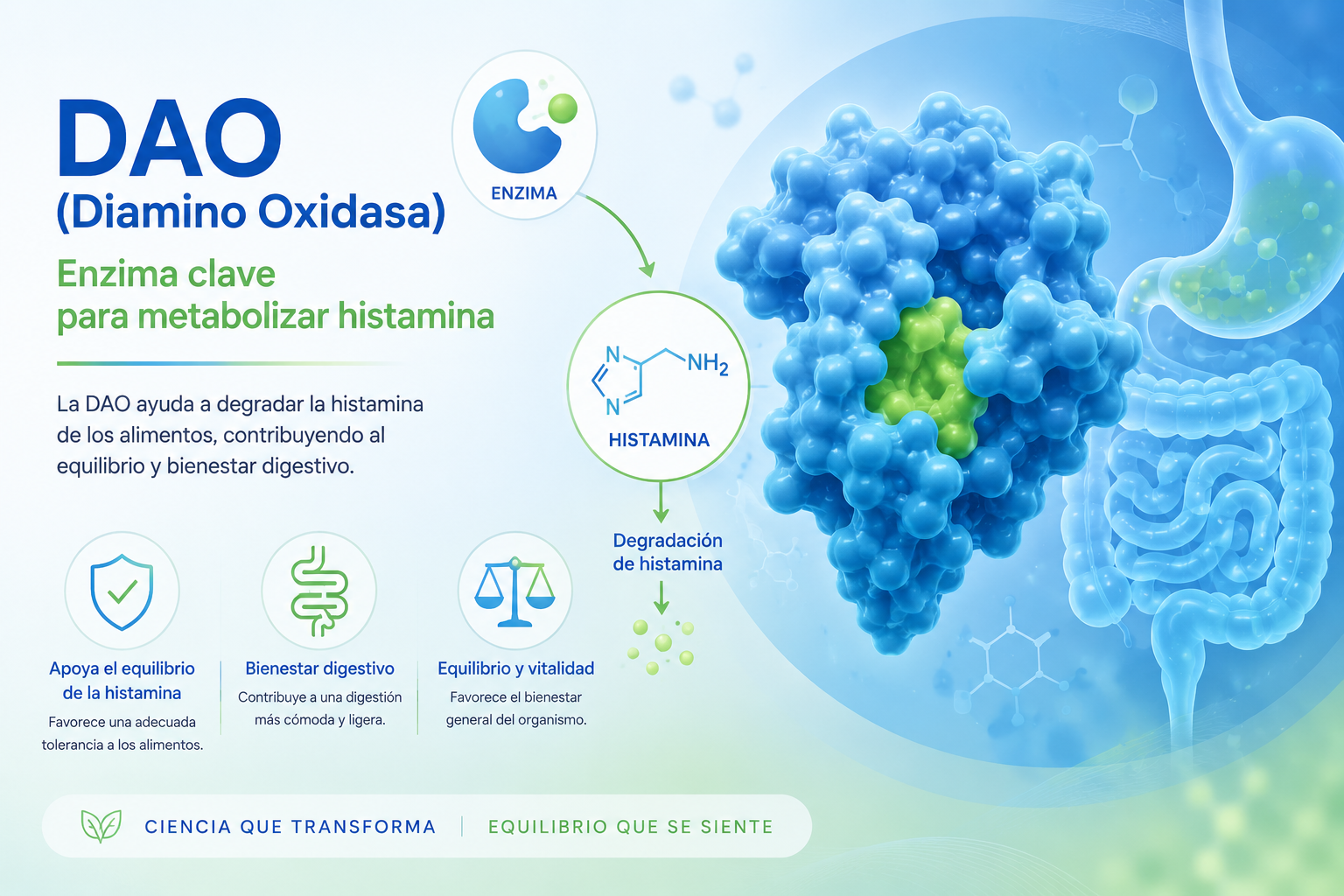 DAO
(Diamino Oxidasa)

Enzima clave para metabolizar histamina

La DAO ayuda a degradar la histamina de los alimentos, contribuyendo al equilibrio y bienestar digestivo.

ENZIMA

N
N
$NH_2$
HISTAMINA

Degradación de histamina

Apoya el equilibrio de la histamina
Favorece una adecuada tolerancia a los alimentos.

Bienestar digestivo
Contribuye a una digestión más cómoda y ligera.

Equilibrio y vitalidad
Favorece el bienestar general del organismo.

CIENCIA QUE TRANSFORMA | EQUILIBRIO QUE SE SIENTE